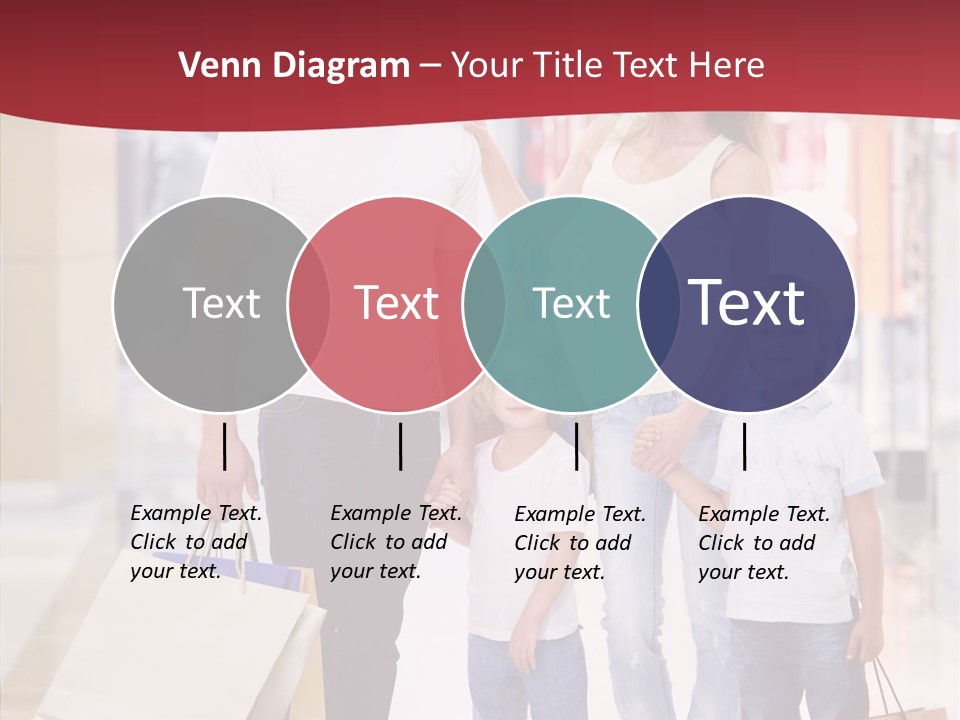 Venn Diagram – Your Title Text Here

Text

Text

Text

Text

Example Text. Click to add your text.

Example Text. Click to add your text.

Example Text. Click to add your text.

Example Text. Click to add your text.